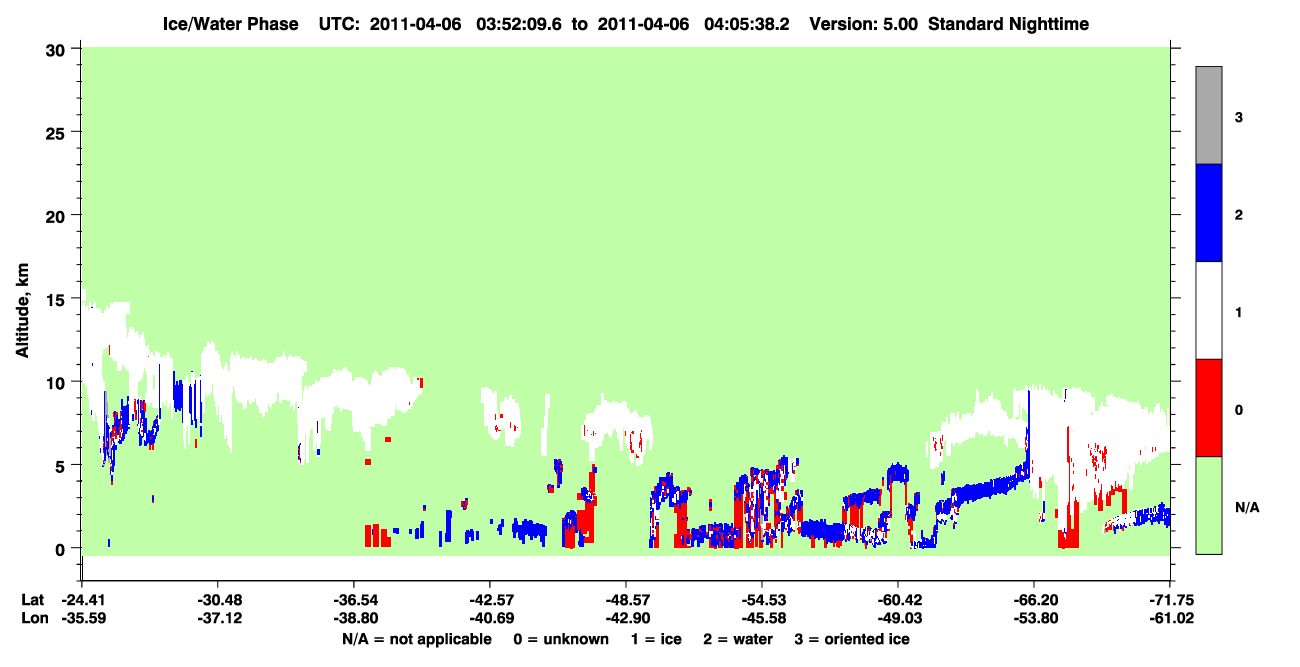 Ice/Water Phase UTC: 2011-04-06 03:52:09.6 to 2011-04-06 04:05:38.2 Version: 5.00 Standard Nighttime

Altitude, km

30
25
20
15
10
5
0

3
2
1
0
N/A

Lat -24.41 -30.48 -36.54 -42.57 -48.57 -54.53 -60.42 -66.20 -71.75
Lon -35.59 -37.12 -38.80 -40.69 -42.90 -45.58 -49.03 -53.80 -61.02

N/A = not applicable 0 = unknown 1 = ice 2 = water 3 = oriented ice